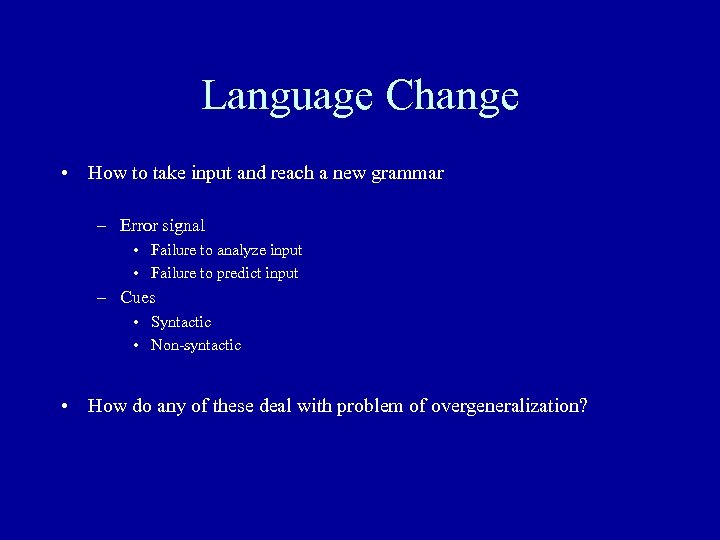 Language Change

• How to take input and reach a new grammar

– Error signal
• Failure to analyze input
• Failure to predict input
– Cues
• Syntactic
• Non-syntactic

• How do any of these deal with problem of overgeneralization?